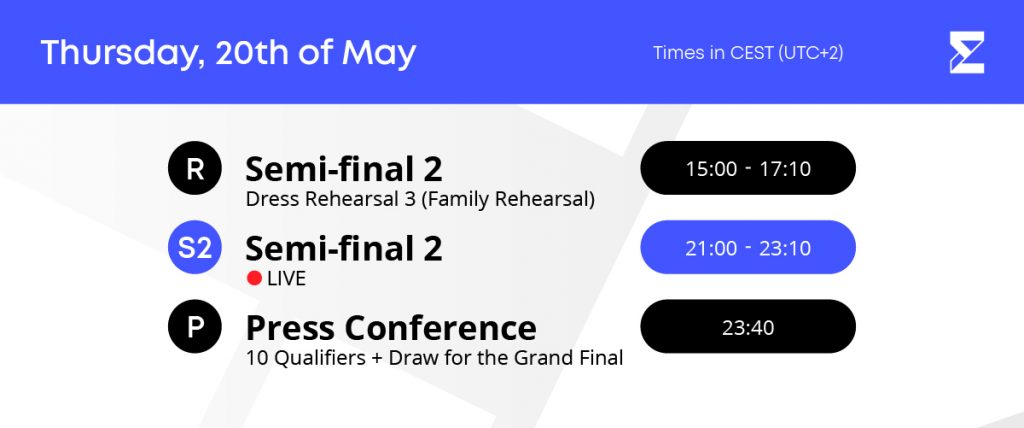 Thursday, 20th of May

Times in CEST (UTC+2)

R
Semi-final 2
Dress Rehearsal 3 (Family Rehearsal)
15:00 - 17:10

S2
Semi-final 2
LIVE
21:00 - 23:10

P
Press Conference
10 Qualifiers + Draw for the Grand Final
23:40